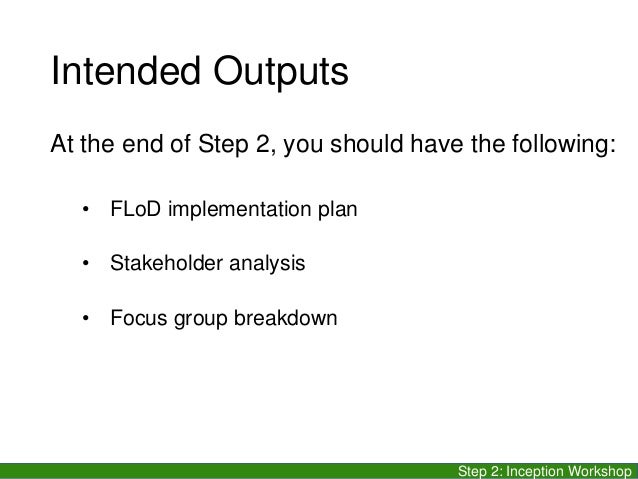 Intended Outputs

At the end of Step 2, you should have the following:

• FLoD implementation plan

• Stakeholder analysis

• Focus group breakdown

Step 2: Inception Workshop